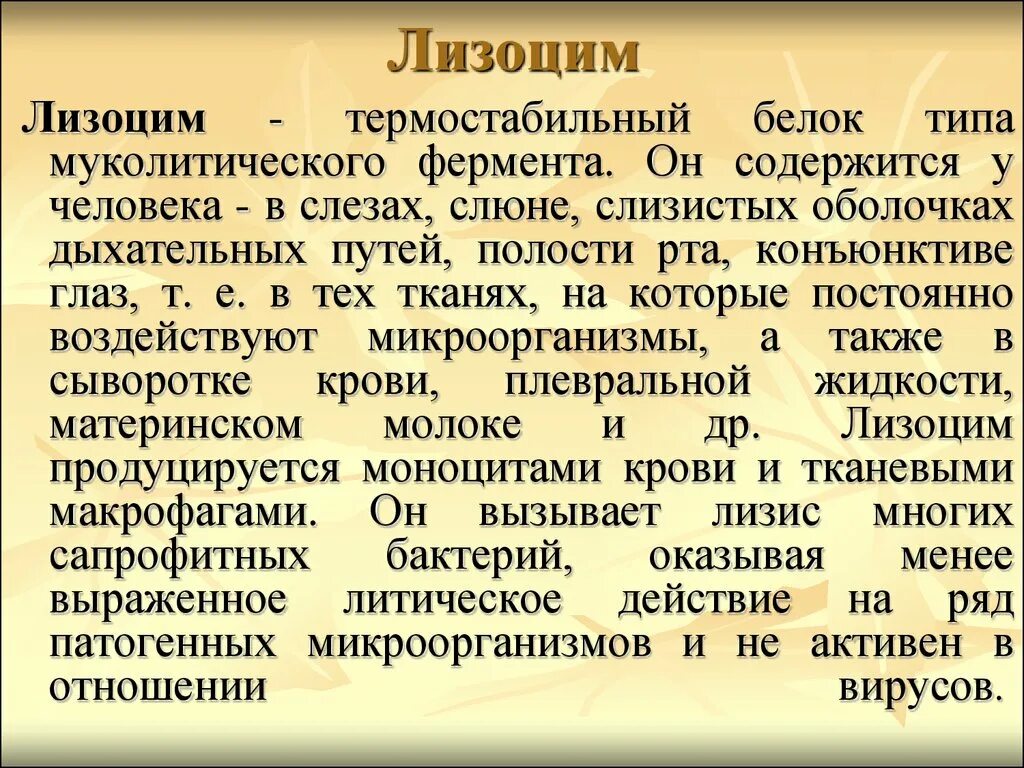 Лизоцим

Лизоцим - термостабильный белок типа муколитического фермента. Он содержится у человека - в слезах, слюне, слизистых оболочках дыхательных путей, полости рта, конъюнктиве глаз, т. е. в тех тканях, на которые постоянно воздействуют микроорганизмы, а также в сыворотке крови, плевральной жидкости, материнском молоке и др. Лизоцим продуцируется моноцитами крови и тканевыми макрофагами. Он вызывает лизис многих сапрофитных бактерий, оказывая менее выраженное литическое действие на ряд патогенных микроорганизмов и не активен в отношении вирусов.